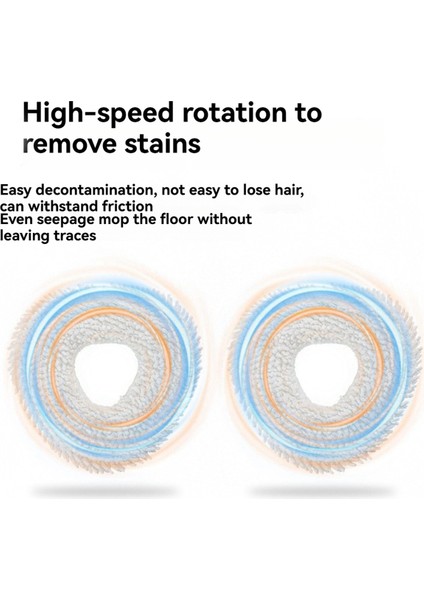 High-speed rotation to remove stains

Easy decontamination, not easy to lose hair, can withstand friction
Even seepage mop the floor without leaving traces